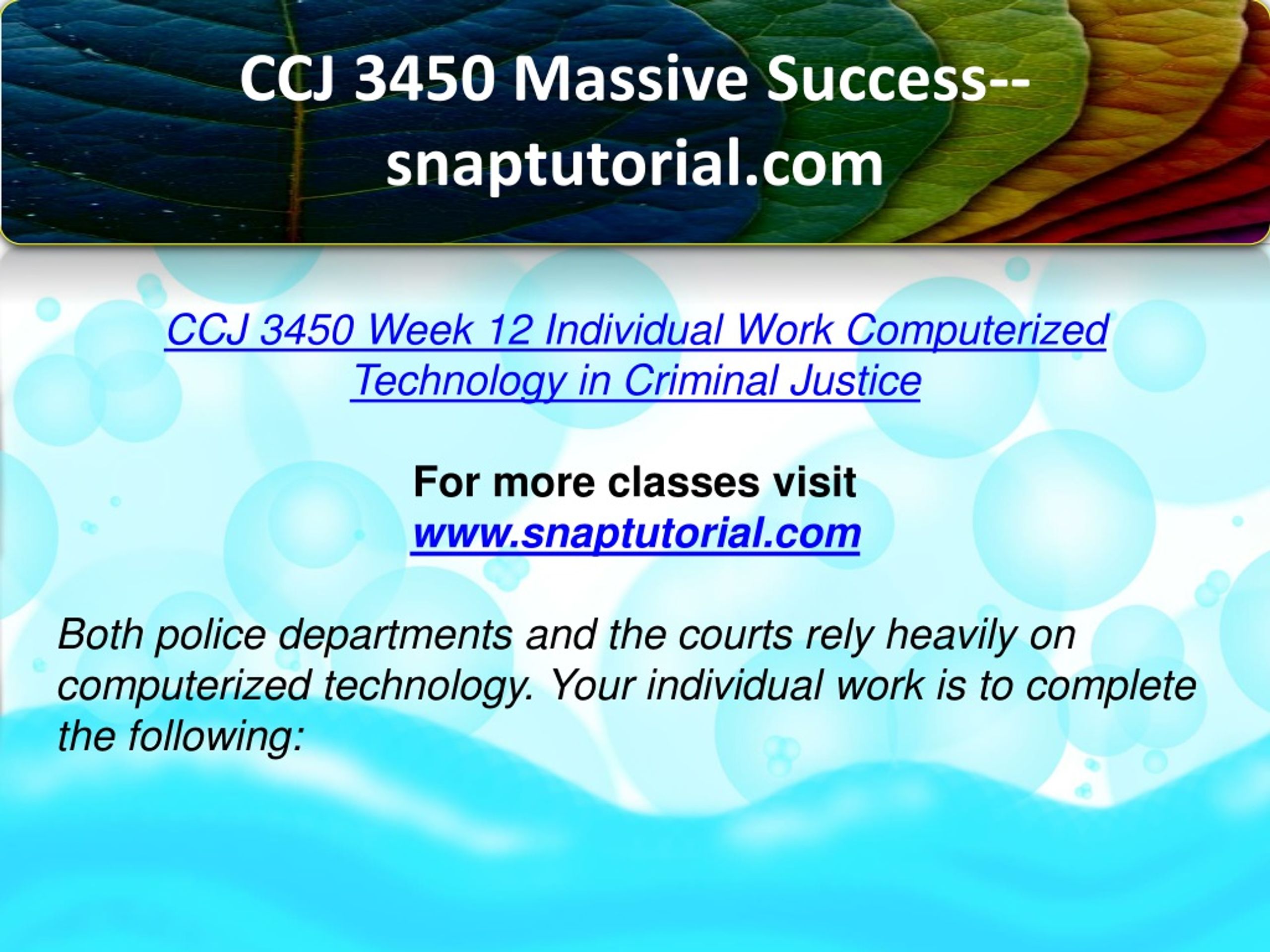 CCJ 3450 Massive Success--snaptutorial.com

CCJ 3450 Week 12 Individual Work Computerized Technology in Criminal Justice

For more classes visit
www.snaptutorial.com

Both police departments and the courts rely heavily on computerized technology. Your individual work is to complete the following: